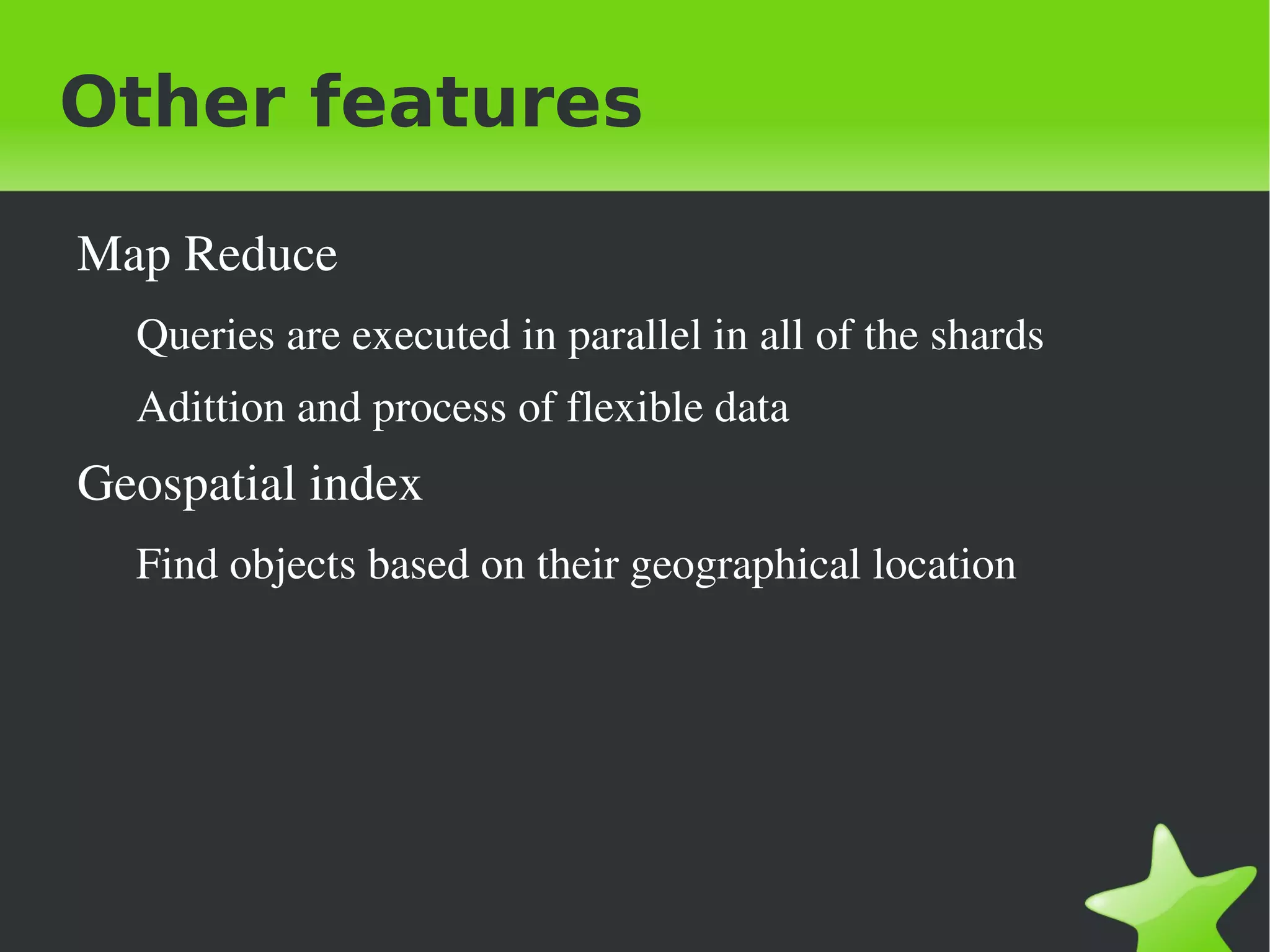 Other features

Map Reduce

Queries are executed in parallel in all of the shards

Adittion and process of flexible data

Geospatial index

Find objects based on their geographical location